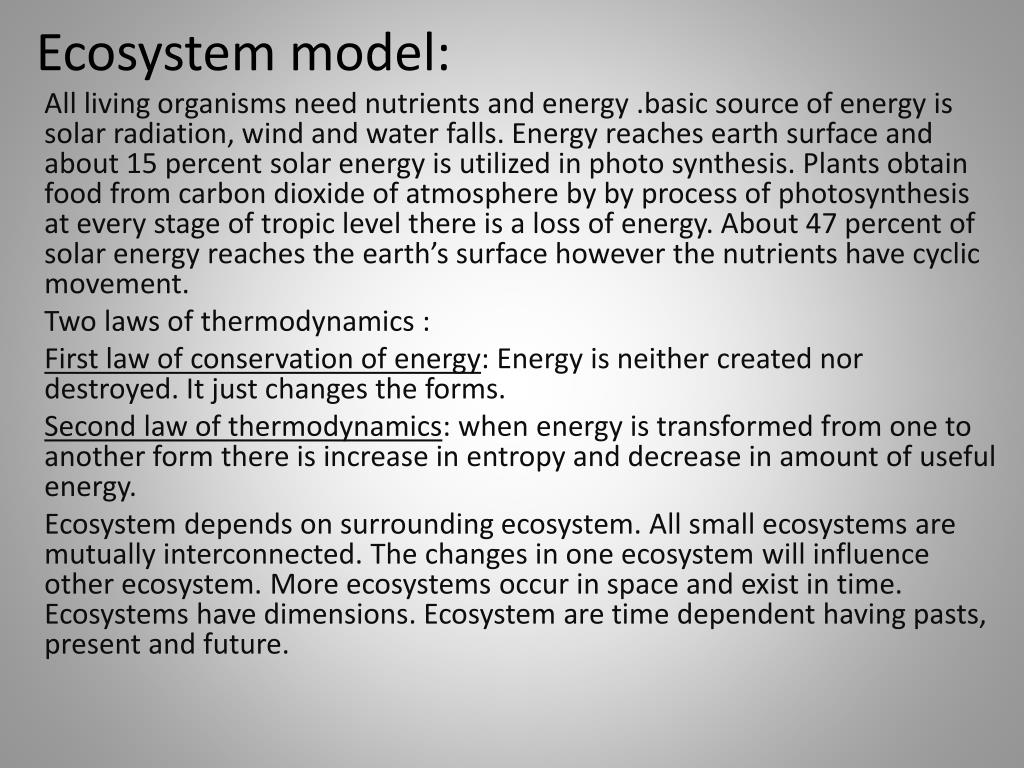 Ecosystem model:

All living organisms need nutrients and energy .basic source of energy is solar radiation, wind and water falls. Energy reaches earth surface and about 15 percent solar energy is utilized in photo synthesis. Plants obtain food from carbon dioxide of atmosphere by by process of photosynthesis at every stage of tropic level there is a loss of energy. About 47 percent of solar energy reaches the earth’s surface however the nutrients have cyclic movement.

Two laws of thermodynamics :

First law of conservation of energy: Energy is neither created nor destroyed. It just changes the forms.

Second law of thermodynamics: when energy is transformed from one to another form there is increase in entropy and decrease in amount of useful energy.

Ecosystem depends on surrounding ecosystem. All small ecosystems are mutually interconnected. The changes in one ecosystem will influence other ecosystem. More ecosystems occur in space and exist in time. Ecosystems have dimensions. Ecosystem are time dependent having pasts, present and future.